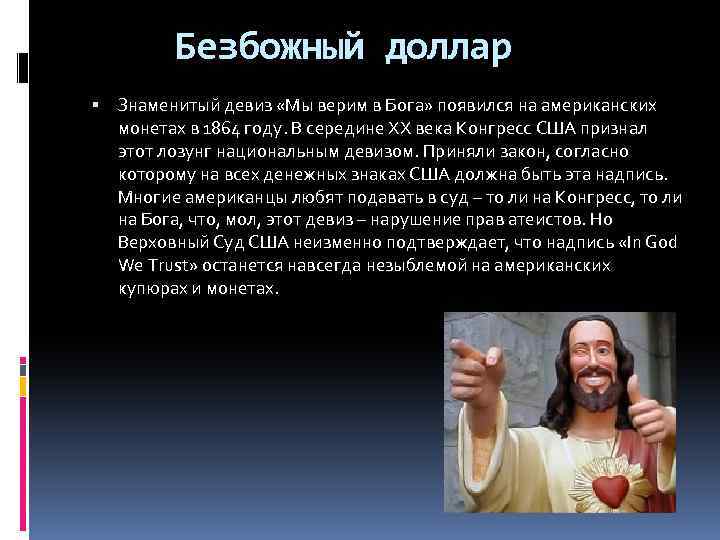 Безбожный доллар

▪ Знаменитый девиз «Мы верим в Бога» появился на американских монетах в 1864 году. В середине XX века Конгресс США признал этот лозунг национальным девизом. Приняли закон, согласно которому на всех денежных знаках США должна быть эта надпись. Многие американцы любят подавать в суд – то ли на Конгресс, то ли на Бога, что, мол, этот девиз – нарушение прав атеистов. Но Верховный Суд США неизменно подтверждает, что надпись «In God We Trust» останется навсегда незыблемой на американских купюрах и монетах.